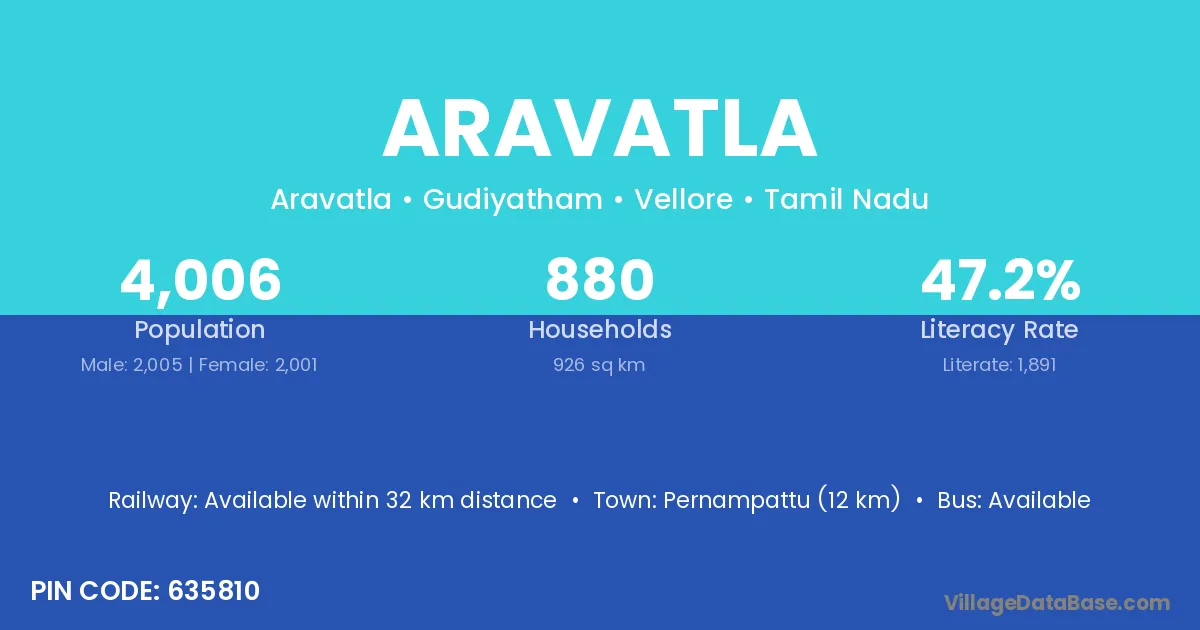 ARAVATLA

Aravatla • Gudiyatham • Vellore • Tamil Nadu

4,006
Population
Male: 2,005 | Female: 2,001

880
Households
926 sq km

47.2%
Literacy Rate
Literate: 1,891

Railway: Available within 32 km distance • Town: Pernampattu (12 km) • Bus: Available

PIN CODE: 635810

VillageDataBase.com